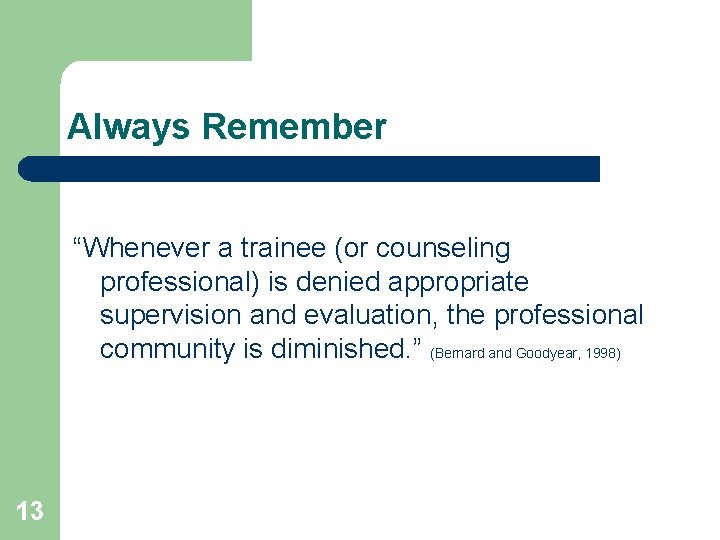 Always Remember

“Whenever a trainee (or counseling professional) is denied appropriate supervision and evaluation, the professional community is diminished.” (Bernard and Goodyear, 1998)

13